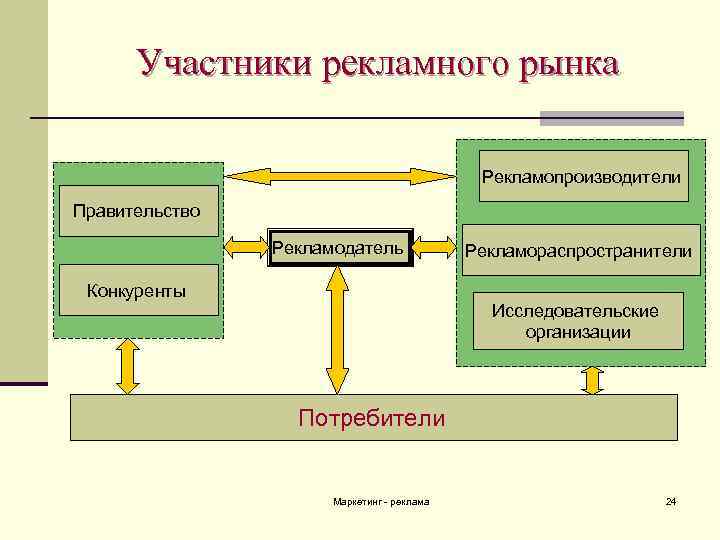 Участники рекламного рынка

Правительство

Конкуренты

Рекламодатель

Рекламопроизводители

Рекламораспространители

Исследовательские организации

Потребители

Маркетинг - реклама

24